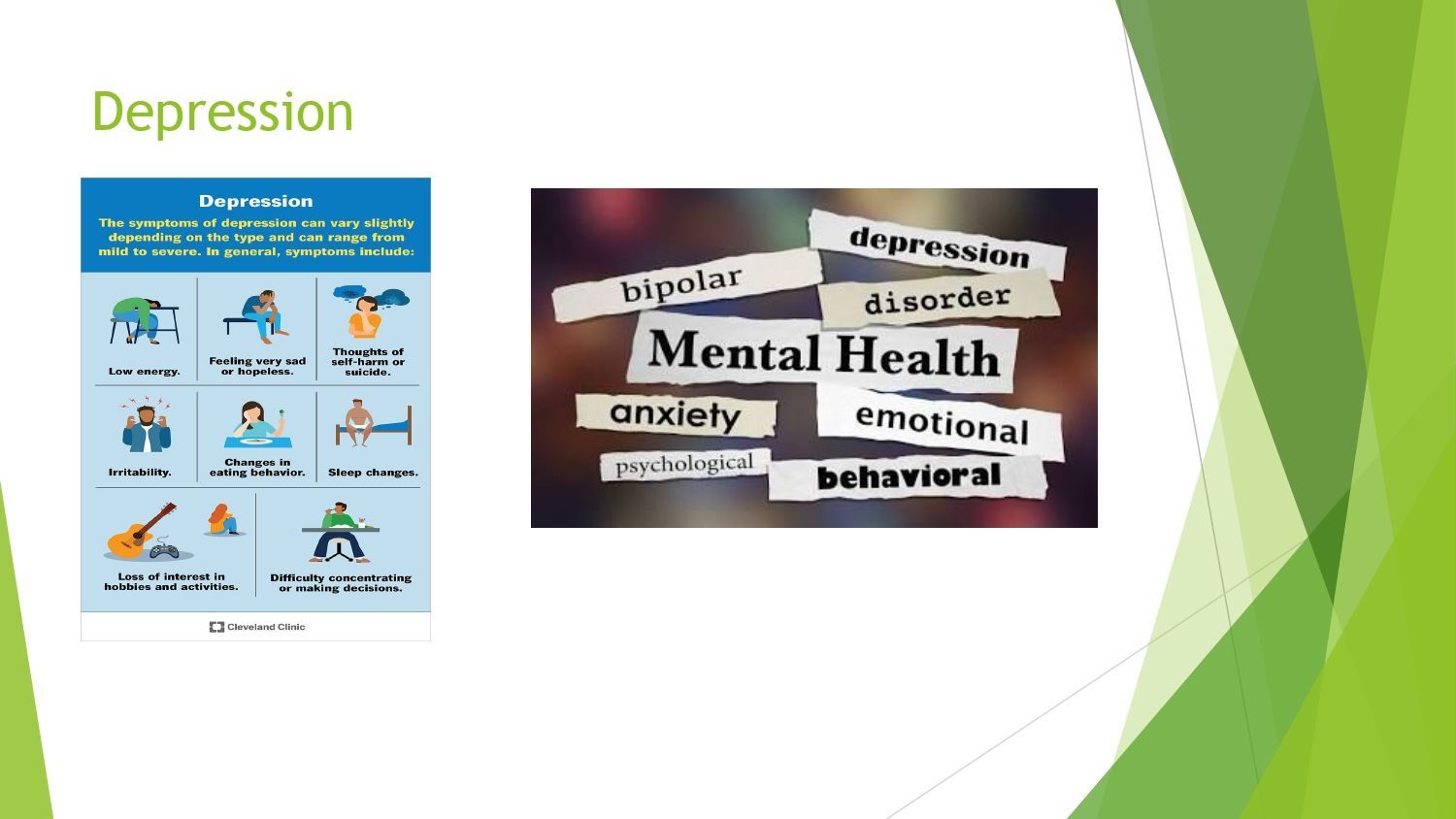 Depression

Depression

The symptoms of depression can vary slightly depending on the type and can range from mild to severe. In general, symptoms include:

Low energy.

Feeling very sad or hopeless.

Thoughts of self-harm or suicide.

Irritability.

Changes in eating behavior.

Sleep changes.

Loss of interest in hobbies and activities.

Difficulty concentrating or making decisions.

Cleveland Clinic

depression

bipolar

disorder

Mental Health

anxiety

emotional

psychological

behavioral